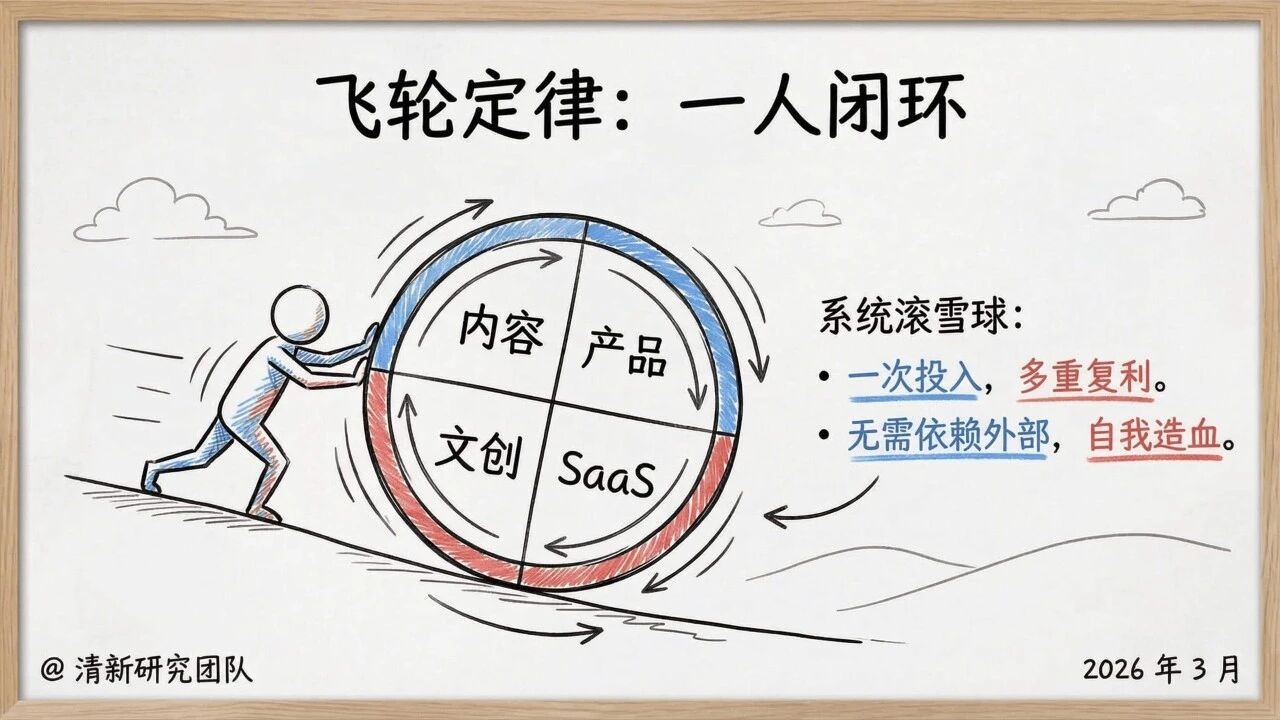 飞轮定律：一人闭环

内容
产品
文创
SaaS

系统滚雪球：
• 一次投入，多重复利。
• 无需依赖外部，自我造血。

@ 清新研究团队

2026 年 3 月